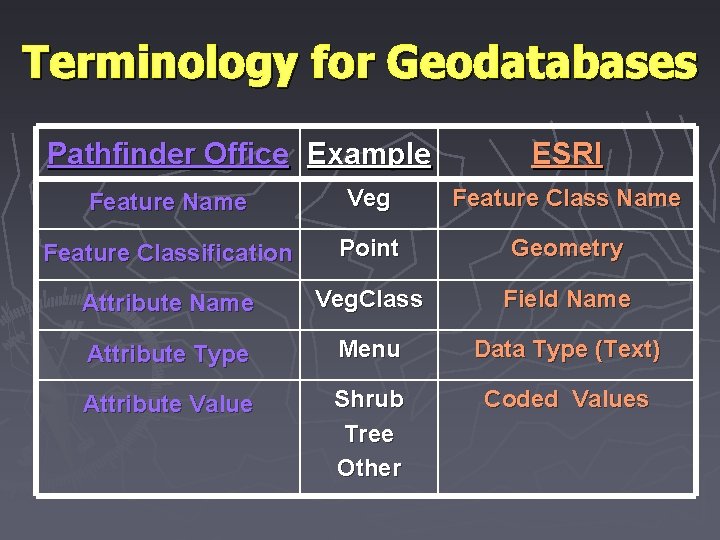 Terminology for Geodatabases

| Pathfinder Office | Example | ESRI |
|---|---|---|
| Feature Name | Veg | Feature Class Name |
| Feature Classification | Point | Geometry |
| Attribute Name | VegClass | Field Name |
| Attribute Type | Menu | Data Type (Text) |
| Attribute Value | Shrub Tree Other | Coded Values |